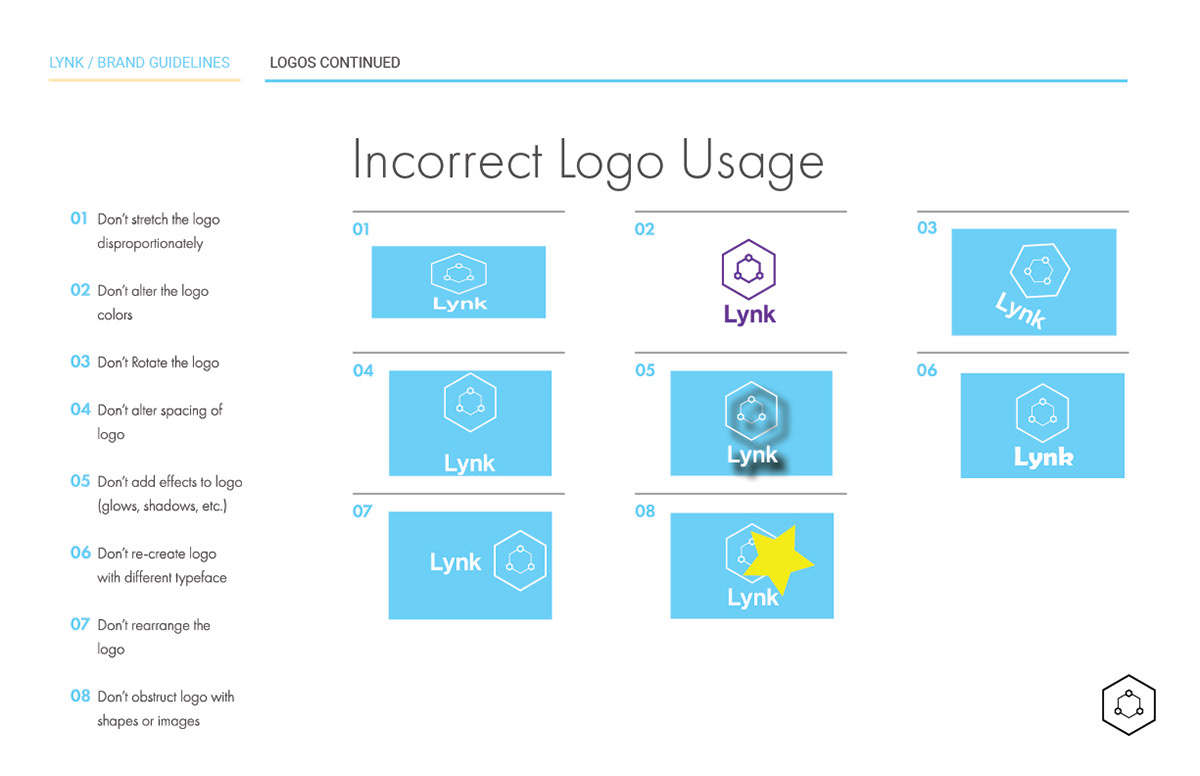 LYNK / BRAND GUIDELINES

LOGOS CONTINUED

Incorrect Logo Usage

01 Don't stretch the logo disproportionately

02 Don't alter the logo colors

03 Don't Rotate the logo

04 Don't alter spacing of logo

05 Don't add effects to logo (glows, shadows, etc.)

06 Don't re-create logo with different typeface

07 Don't rearrange the logo

08 Don't obstruct logo with shapes or images

01
Lynk

02
Lynk

03
Lynk

04
Lynk

05
Lynk

06
Lynk

07
Lynk

08
Lynk